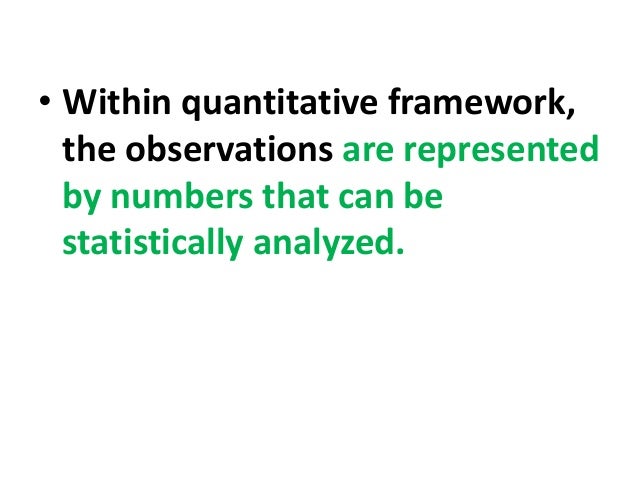 • Within quantitative framework, the observations are represented by numbers that can be statistically analyzed.